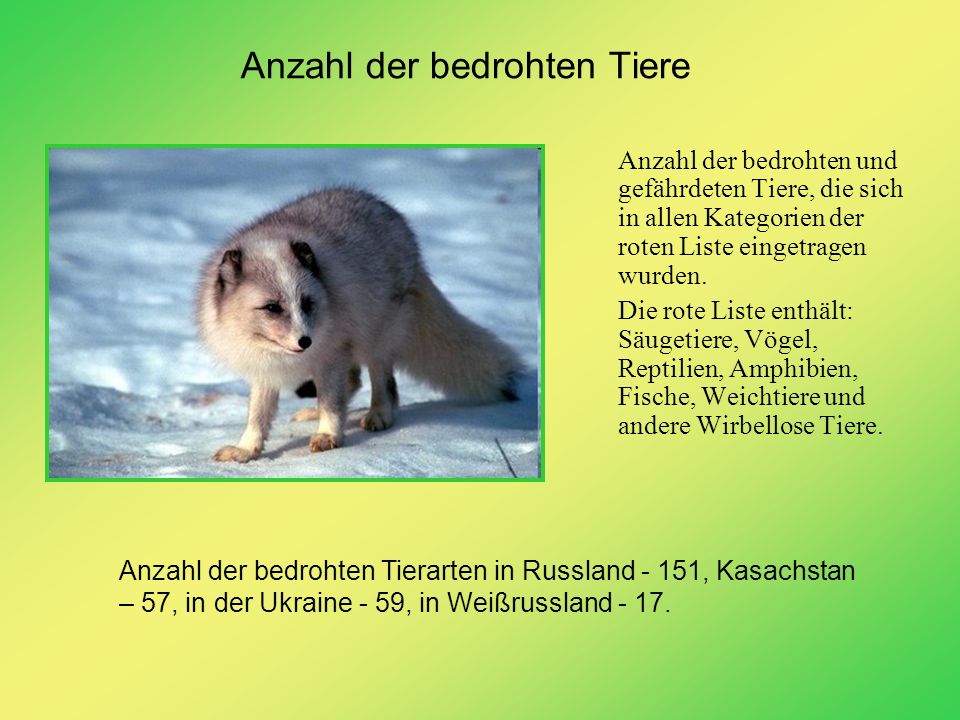 Anzahl der bedrohten Tiere

Anzahl der bedrohten und gefährdeten Tiere, die sich in allen Kategorien der roten Liste eingetragen wurden.

Die rote Liste enthält: Säugetiere, Vögel, Reptilien, Amphibien, Fische, Weichtiere und andere Wirbellose Tiere.

Anzahl der bedrohten Tierarten in Russland - 151, Kasachstan – 57, in der Ukraine - 59, in Weißrussland - 17.